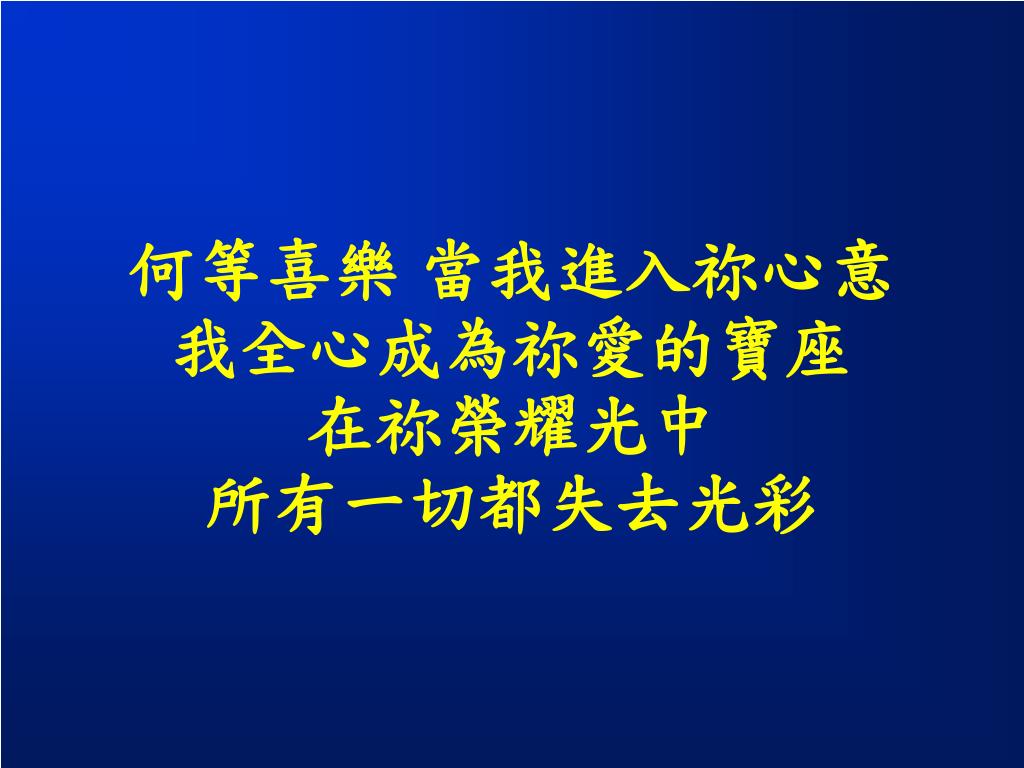 何等喜樂 當我進入祢心意
我全心成為祢愛的寶座
在祢榮耀光中
所有一切都失去光彩